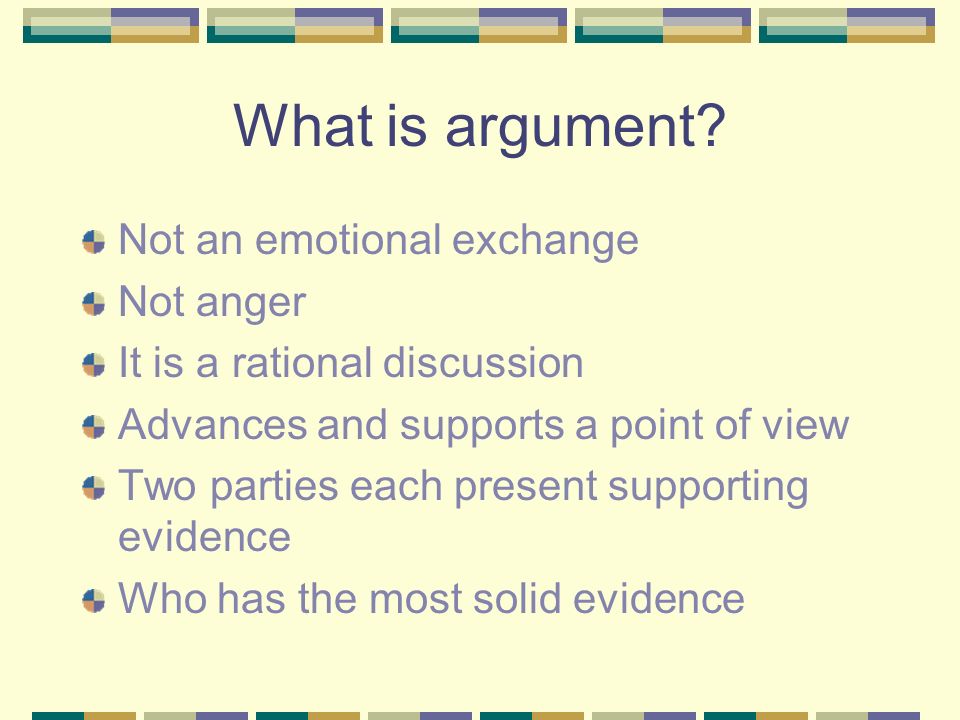 What is argument?

Not an emotional exchange

Not anger

It is a rational discussion

Advances and supports a point of view

Two parties each present supporting evidence

Who has the most solid evidence